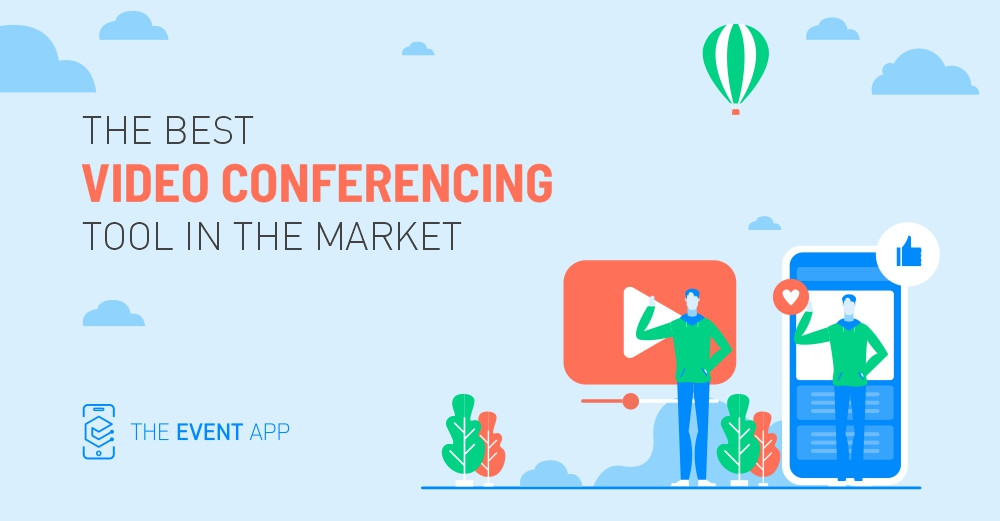 THE BEST
VIDEO CONFERENCING
TOOL IN THE MARKET

THE EVENT APP